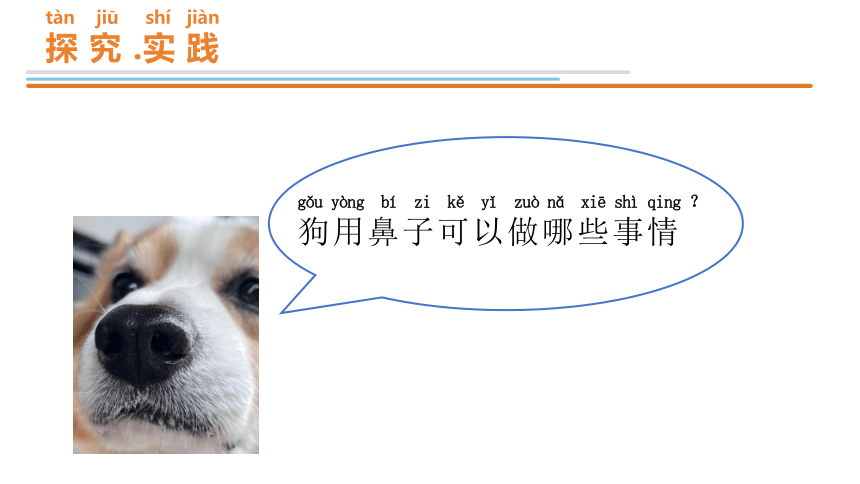 tàn jiū shí jiàn
探究.实践

gǒu yòng bí zi kě yǐ zuò nǎ xiē shì qing ?
狗用鼻子可以做哪些事情